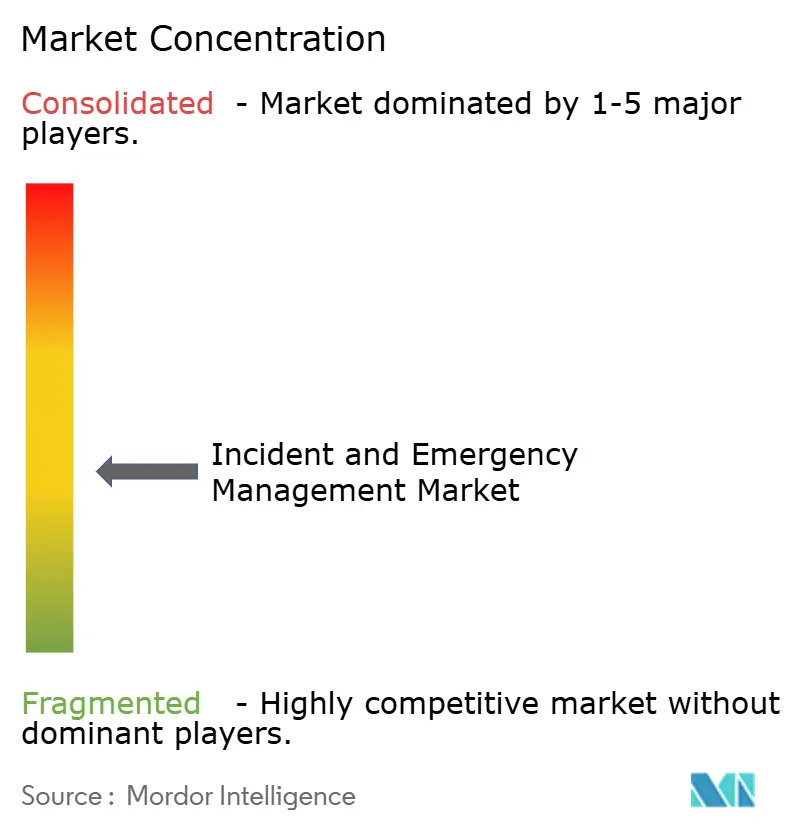 Market Concentration

Consolidated - Market dominated by 1-5 major players.

Incident and Emergency Management Market

Fragmented - Highly competitive market without dominant players.

Source : Mordor Intelligence